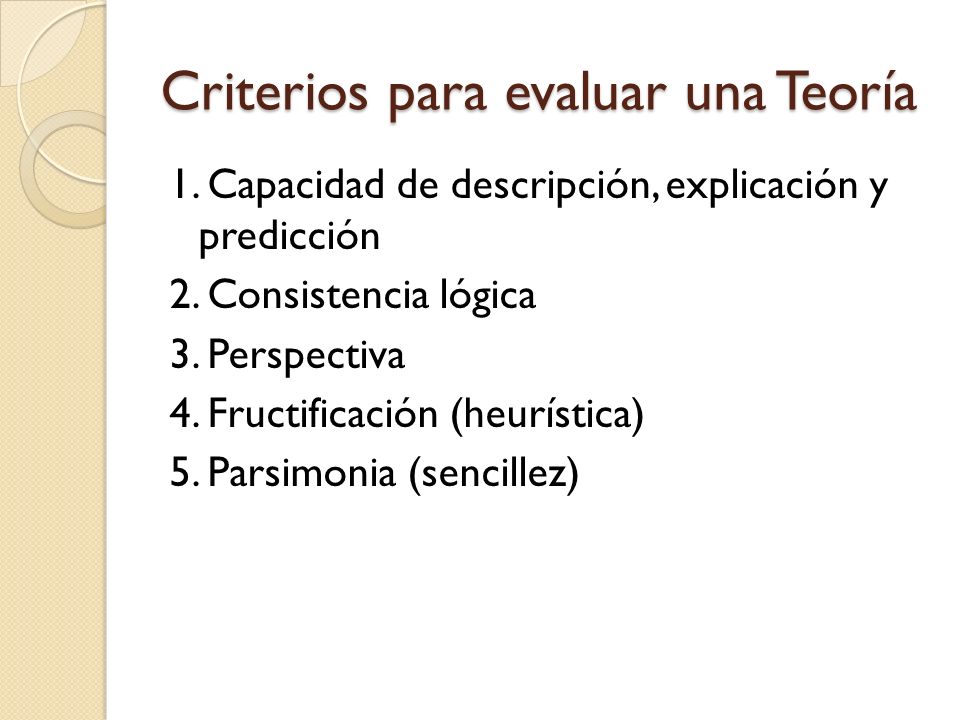 Criterios para evaluar una Teoría

1. Capacidad de descripción, explicación y predicción
2. Consistencia lógica
3. Perspectiva
4. Fructificación (heurística)
5. Parsimonia (sencillez)